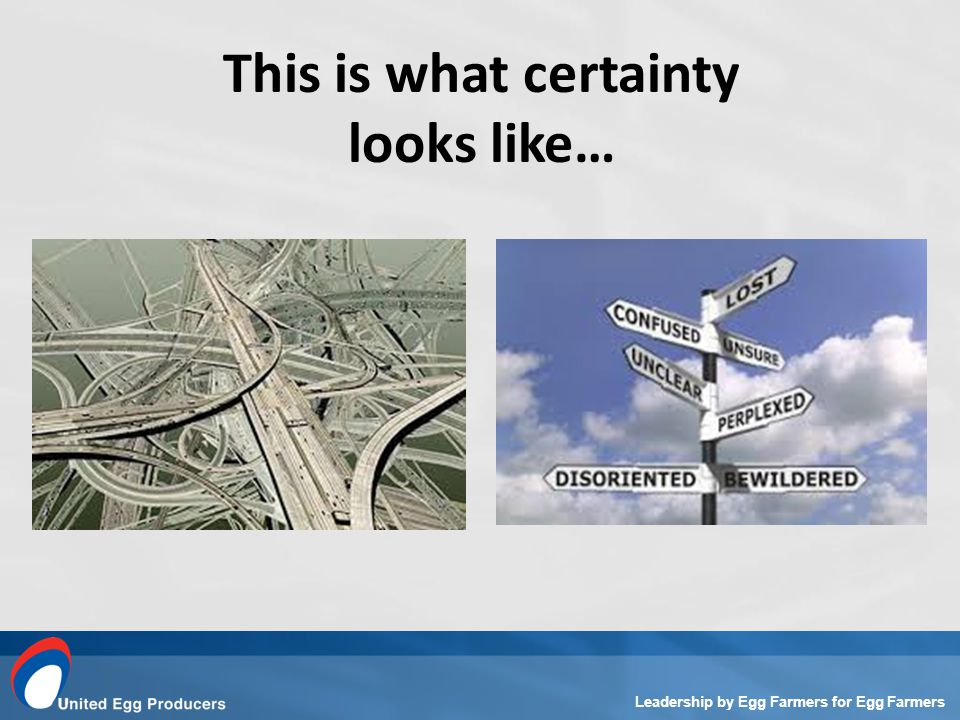 This is what certainty looks like…

LOST
CONFUSED
UNSURE
UNCLEAR
PERPLEXED
DISORIENTED
BEWILDERED

United Egg Producers

Leadership by Egg Farmers for Egg Farmers